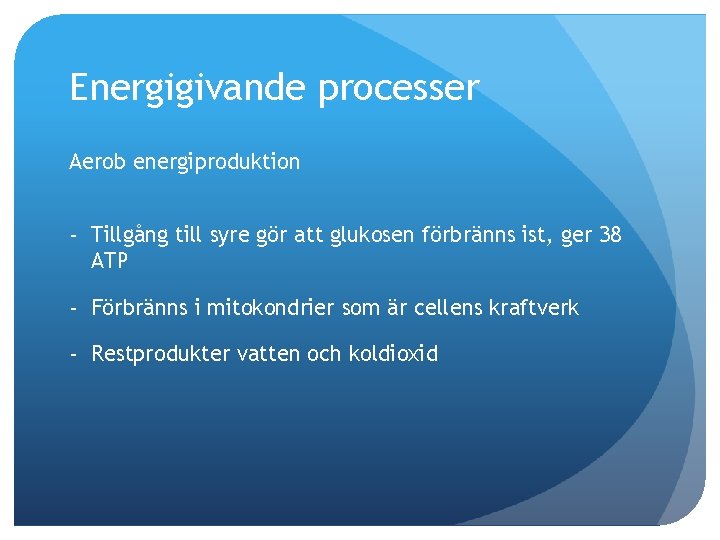 Energigivande processer

Aerob energiproduktion

- Tillgång till syre gör att glukosen förbränns ist, ger 38 ATP

- Förbränns i mitokondrier som är cellens kraftverk

- Restprodukter vatten och koldioxid